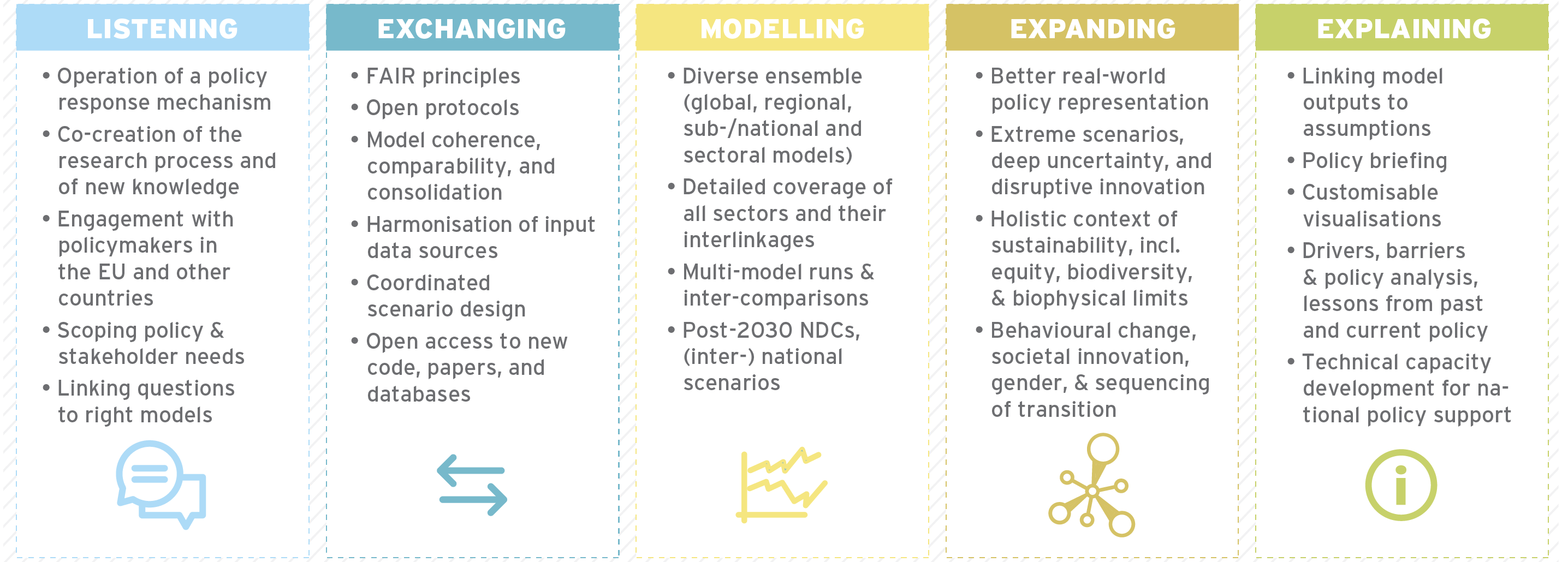 LISTENING

• Operation of a policy response mechanism
• Co-creation of the research process and of new knowledge
• Engagement with policymakers in the EU and other countries
• Scoping policy & stakeholder needs
• Linking questions to right models

EXCHANGING

• FAIR principles
• Open protocols
• Model coherence, comparability, and consolidation
• Harmonisation of input data sources
• Coordinated scenario design
• Open access to new code, papers, and databases

MODELLING

• Diverse ensemble (global, regional, sub-/national and sectoral models)
• Detailed coverage of all sectors and their interlinkages
• Multi-model runs & inter-comparisons
• Post-2030 NDCs, (inter-) national scenarios

EXPANDING

• Better real-world policy representation
• Extreme scenarios, deep uncertainty, and disruptive innovation
• Holistic context of sustainability, incl. equity, biodiversity, & biophysical limits
• Behavioural change, societal innovation, gender, & sequencing of transition

EXPLAINING

• Linking model outputs to assumptions
• Policy briefing
• Customisable visualisations
• Drivers, barriers & policy analysis, lessons from past and current policy
• Technical capacity development for national policy support